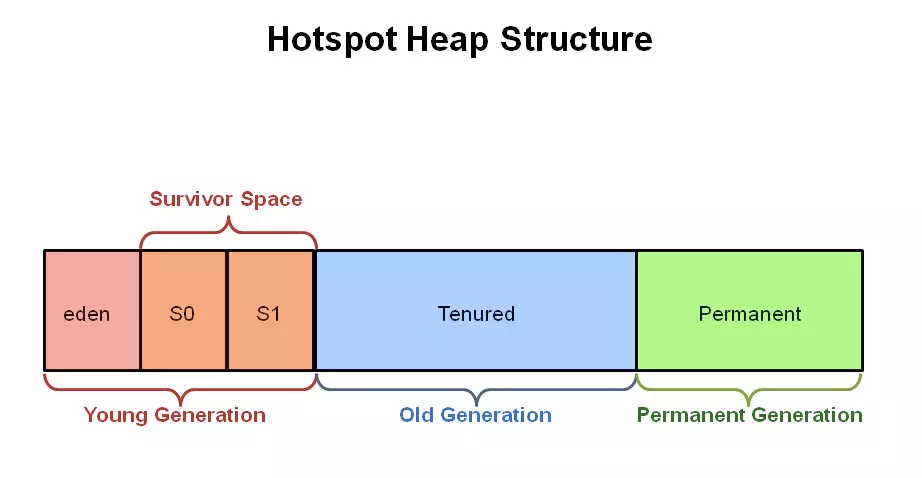 Hotspot Heap Structure

Survivor Space

eden
S0
S1
Tenured
Permanent

Young Generation
Old Generation
Permanent Generation